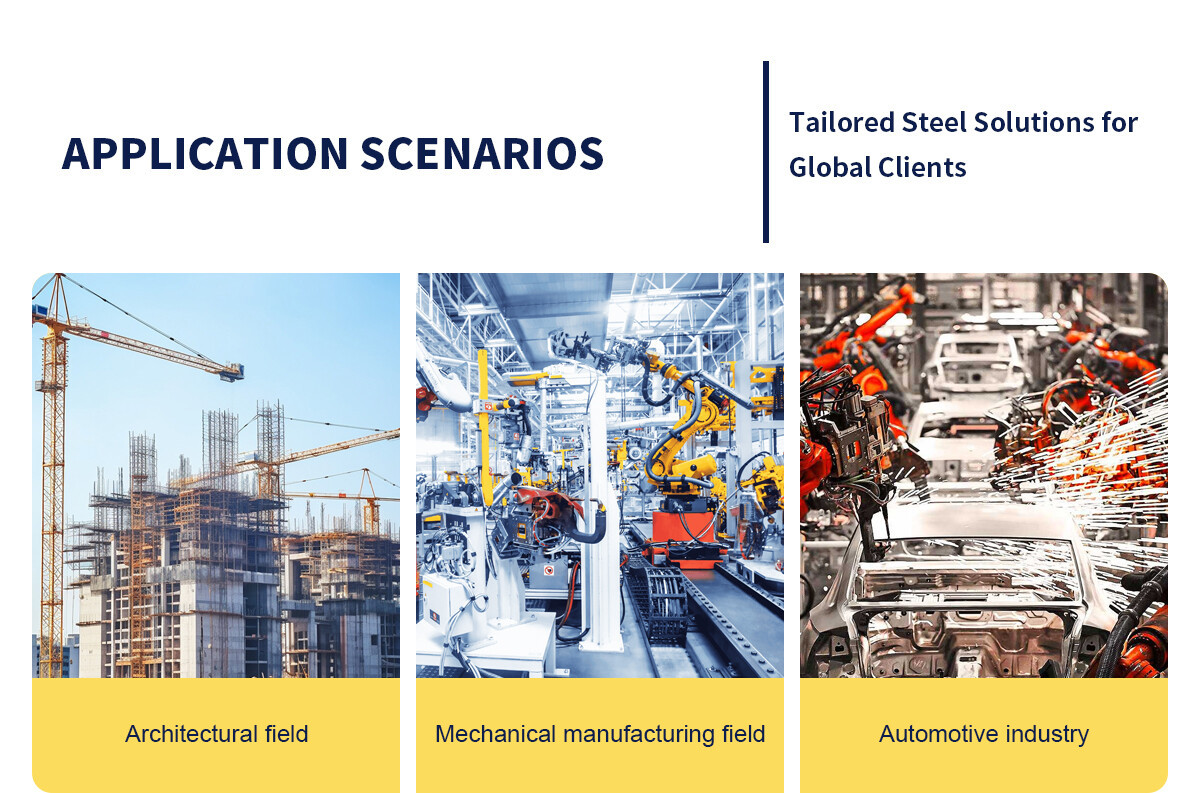 APPLICATION SCENARIOS

Tailored Steel Solutions for Global Clients

Architectural field

Mechanical manufacturing field

Automotive industry